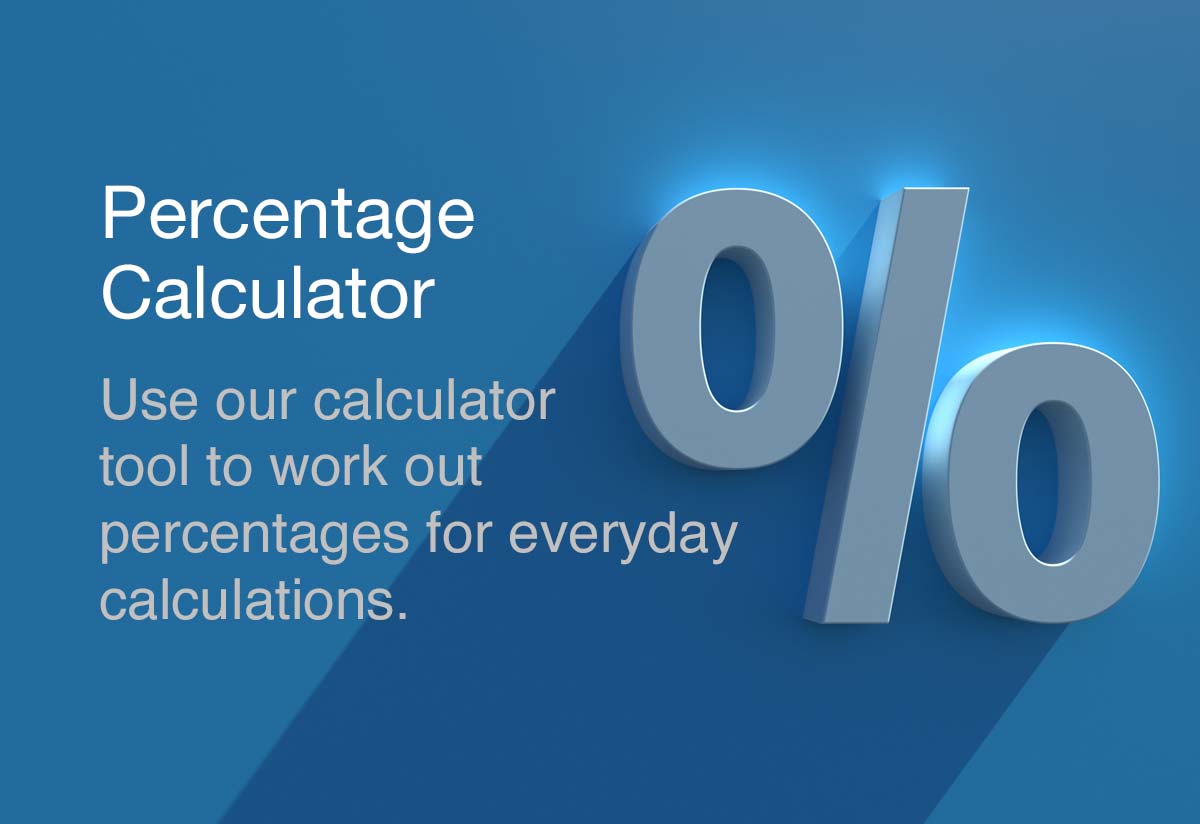 Percentage Calculator

Use our calculator tool to work out percentages for everyday calculations.

%